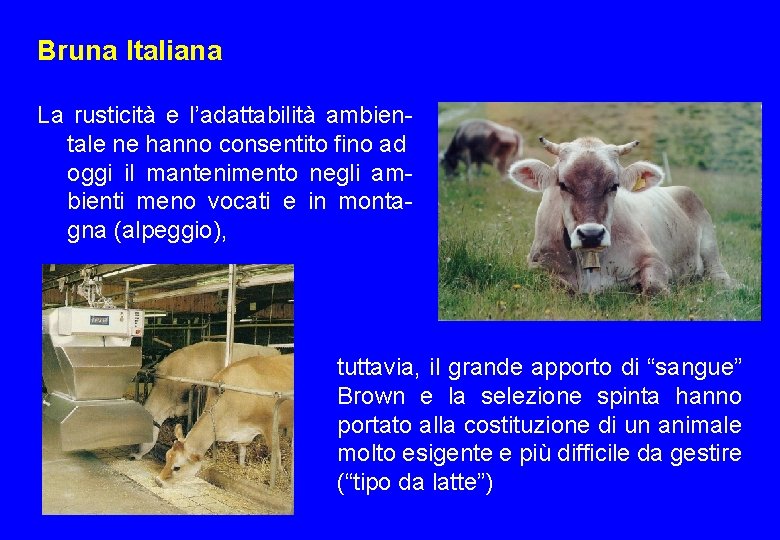 Bruna Italiana

La rusticità e l'adattabilità ambientale ne hanno consentito fino ad oggi il mantenimento negli ambienti meno vocati e in montagna (alpeggio),

tuttavia, il grande apporto di "sangue" Brown e la selezione spinta hanno portato alla costituzione di un animale molto esigente e più difficile da gestire ("tipo da latte")